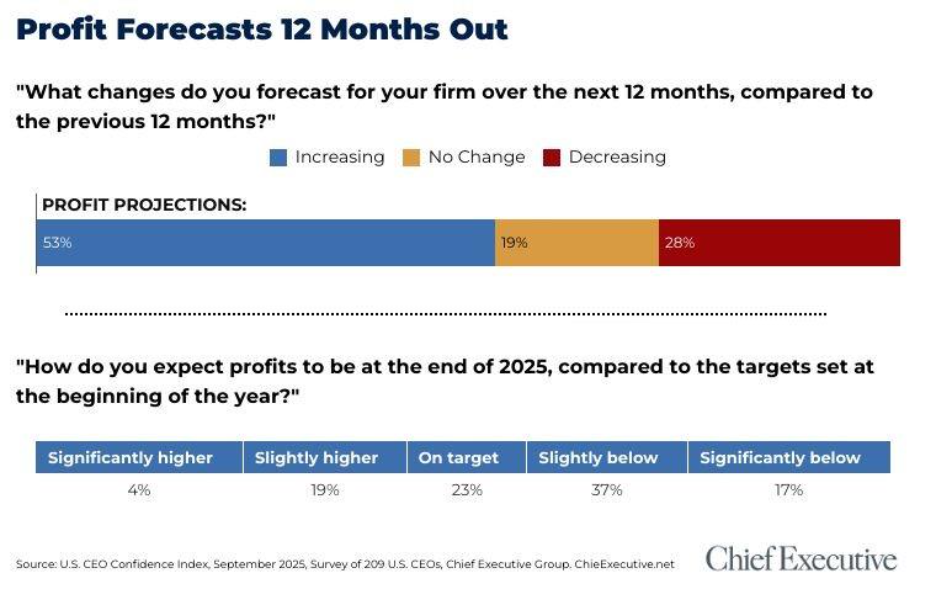 Profit Forecasts 12 Months Out

"What changes do you forecast for your firm over the next 12 months, compared to the previous 12 months?"

Increasing No Change Decreasing

PROFIT PROJECTIONS:

53% 19% 28%

"How do you expect profits to be at the end of 2025, compared to the targets set at the beginning of the year?"

| Significantly higher | Slightly higher | On target | Slightly below | Significantly below |
|---|---|---|---|---|
| 4% | 19% | 23% | 37% | 17% |

Source: U.S. CEO Confidence Index, September 2025, Survey of 209 U.S. CEOs, Chief Executive Group. ChieExecutive.net

Chief Executive